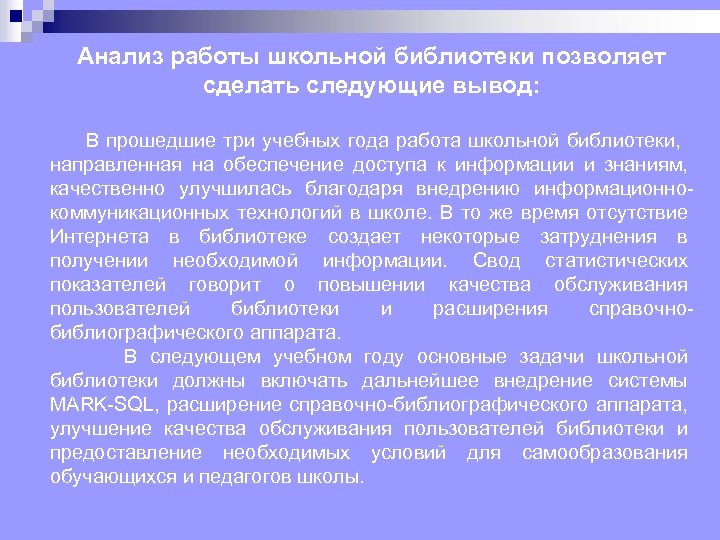 Анализ работы школьной библиотеки позволяет сделать следующие вывод:

В прошедшие три учебных года работа школьной библиотеки, направленная на обеспечение доступа к информации и знаниям, качественно улучшилась благодаря внедрению информационно-коммуникационных технологий в школе. В то же время отсутствие Интернета в библиотеке создает некоторые затруднения в получении необходимой информации. Свод статистических показателей говорит о повышении качества обслуживания пользователей библиотеки и расширения справочно-библиографического аппарата.

В следующем учебном году основные задачи школьной библиотеки должны включать дальнейшее внедрение системы MARK-SQL, расширение справочно-библиографического аппарата, улучшение качества обслуживания пользователей библиотеки и предоставление необходимых условий для самообразования обучающихся и педагогов школы.